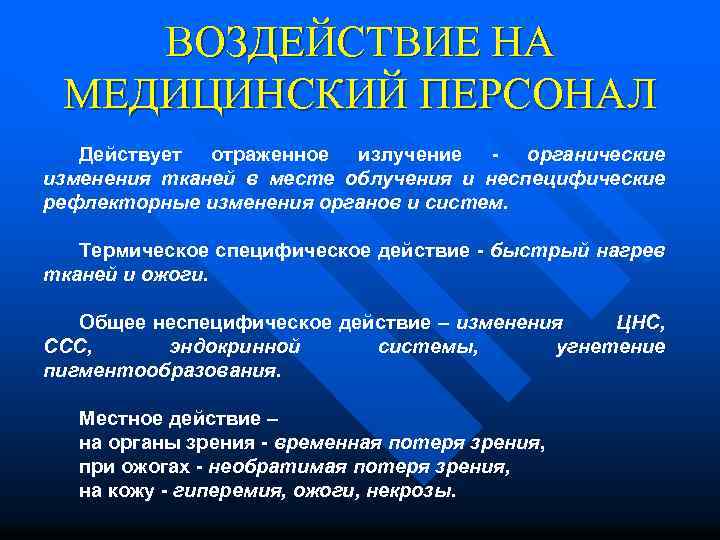 ВОЗДЕЙСТВИЕ НА МЕДИЦИНСКИЙ ПЕРСОНАЛ

Действует отраженное излучение - органические изменения тканей в месте облучения и неспецифические рефлекторные изменения органов и систем.

Термическое специфическое действие - быстрый нагрев тканей и ожоги.

Общее неспецифическое действие – изменения ЦНС, ССС, эндокринной системы, угнетение пигментообразования.

Местное действие –
на органы зрения - временная потеря зрения,
при ожогах - необратимая потеря зрения,
на кожу - гиперемия, ожоги, некрозы.